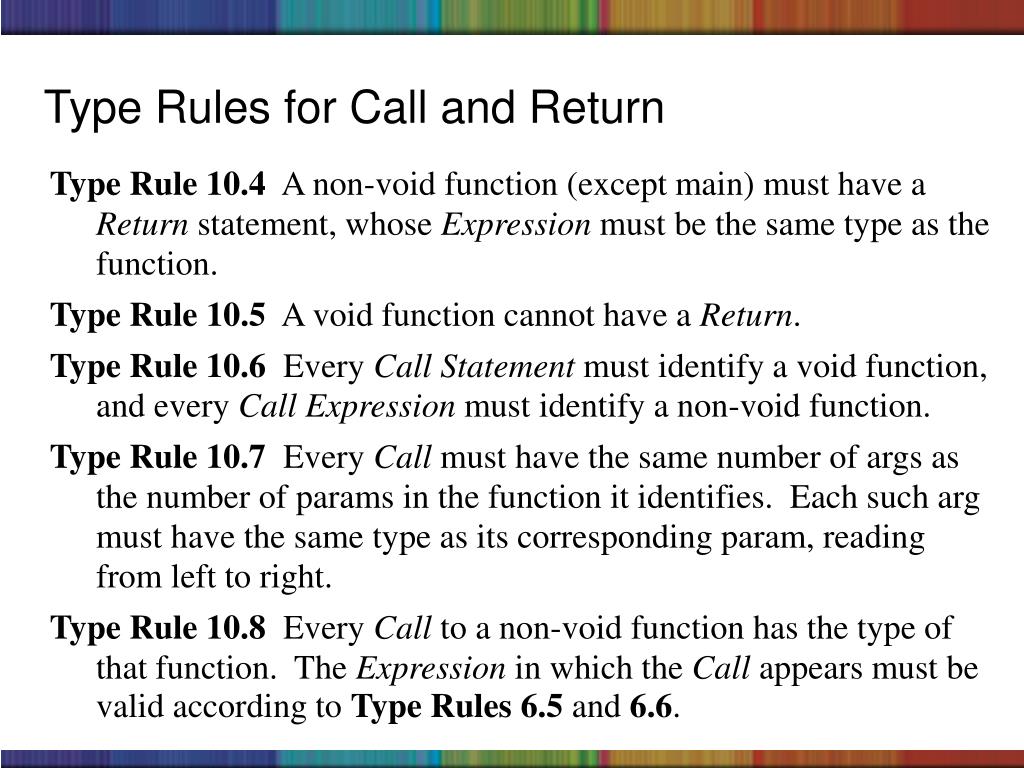 Type Rules for Call and Return

Type Rule 10.4 A non-void function (except main) must have a Return statement, whose Expression must be the same type as the function.

Type Rule 10.5 A void function cannot have a Return.

Type Rule 10.6 Every Call Statement must identify a void function, and every Call Expression must identify a non-void function.

Type Rule 10.7 Every Call must have the same number of args as the number of params in the function it identifies. Each such arg must have the same type as its corresponding param, reading from left to right.

Type Rule 10.8 Every Call to a non-void function has the type of that function. The Expression in which the Call appears must be valid according to Type Rules 6.5 and 6.6.